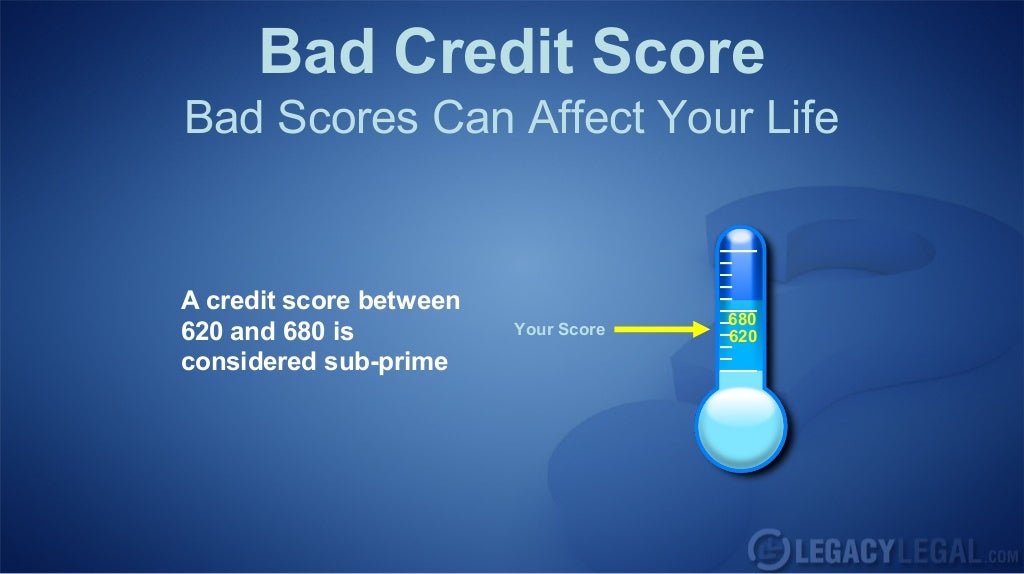 Bad Credit Score
Bad Scores Can Affect Your Life

A credit score between 620 and 680 is considered sub-prime

Your Score

680
620

LEGACYLEGAL.COM